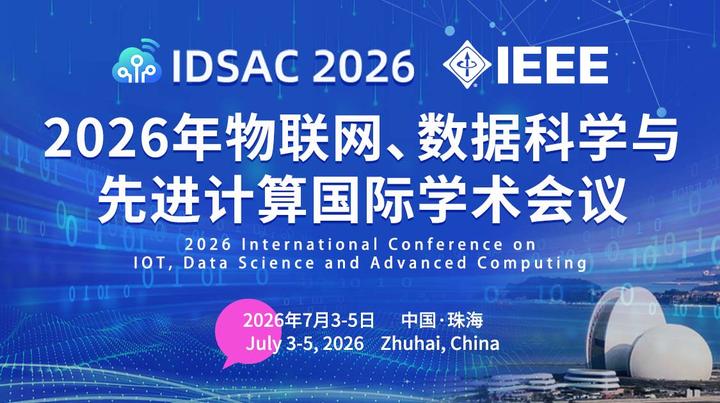 IDSAC 2026 IEEE

2026年物联网、数据科学与先进计算国际学术会议

2026 International Conference on IOT, Data Science and Advanced Computing

2026年7月3-5日 中国·珠海
July 3-5, 2026 Zhuhai, China